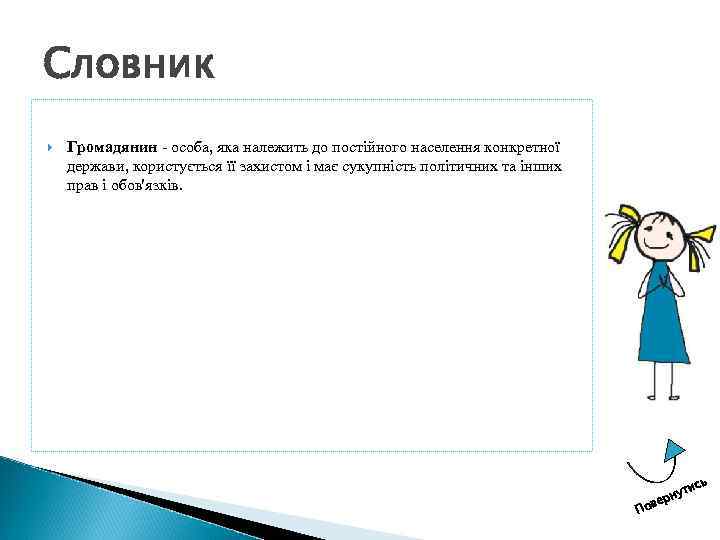 Словник

Громадянин - особа, яка належить до постійного населення конкретної держави, користується її захистом і має сукупність політичних та інших прав і обов'язків.

Повернутись